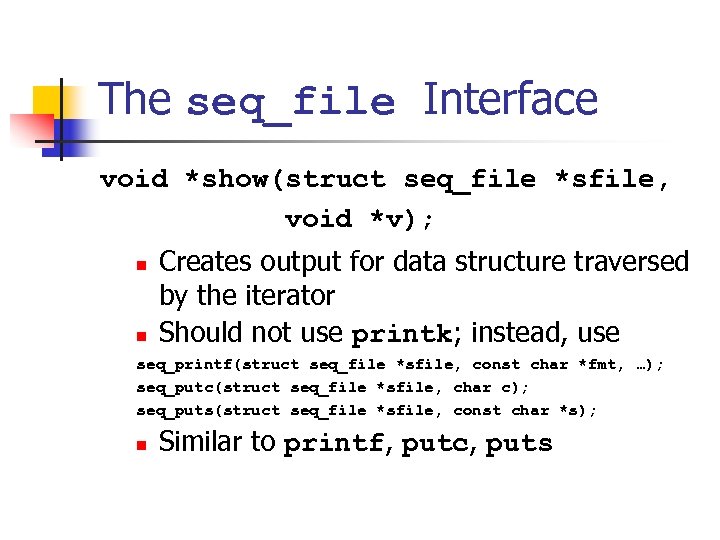 The seq_file Interface

void *show(struct seq_file *sfile, void *v);

- Creates output for data structure traversed by the iterator
- Should not use printk; instead, use

seq_printf(struct seq_file *sfile, const char *fmt, …);
seq_putc(struct seq_file *sfile, char c);
seq_puts(struct seq_file *sfile, const char *s);

- Similar to printf, putc, puts